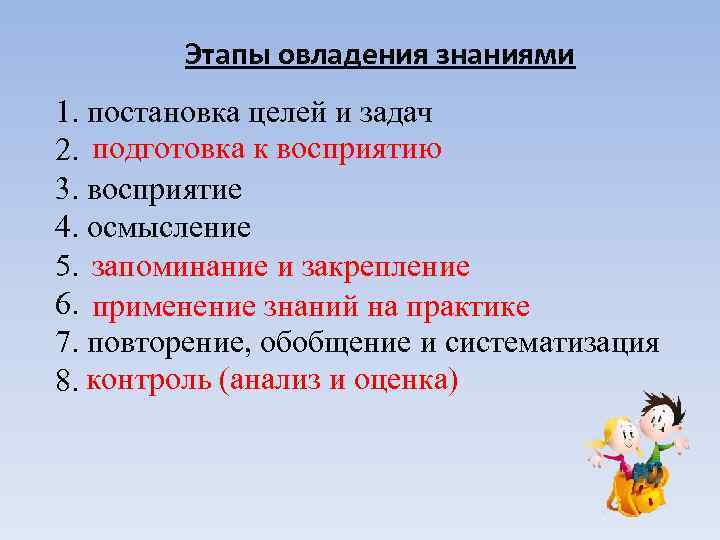 Этапы овладения знаниями

1. постановка целей и задач
2. подготовка к восприятию
3. восприятие
4. осмысление
5. запоминание и закрепление
6. применение знаний на практике
7. повторение, обобщение и систематизация
8. контроль (анализ и оценка)